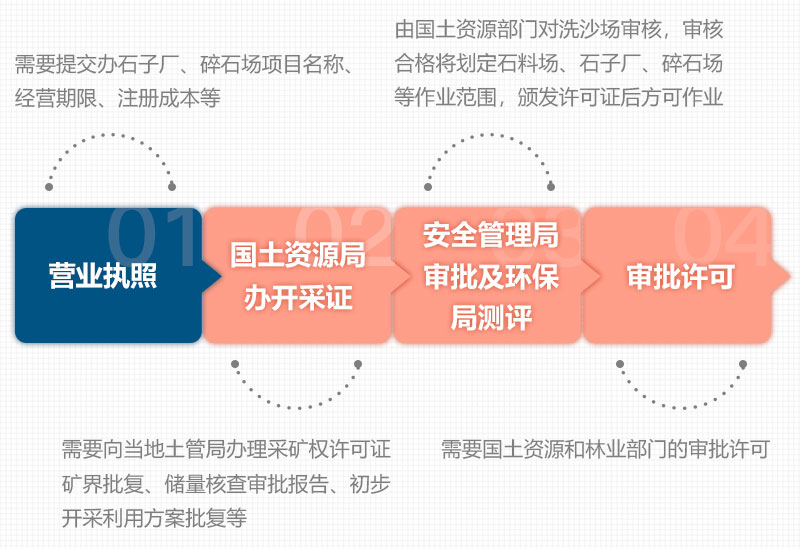 需要提交办石子厂、碎石场项目名称、经营期限、注册成本等

由国土资源部门对洗沙场审核，审核合格将划定石料场、石子厂、碎石场等作业范围，颁发许可证后方可作业

01
营业执照

02
国土资源局办开采证

03
安全管理局审批及环保局测评

04
审批许可

需要向当地土管局办理采矿权许可证矿界批复、储量核查审批报告、初步开采利用方案批复等

需要国土资源和林业部门的审批许可